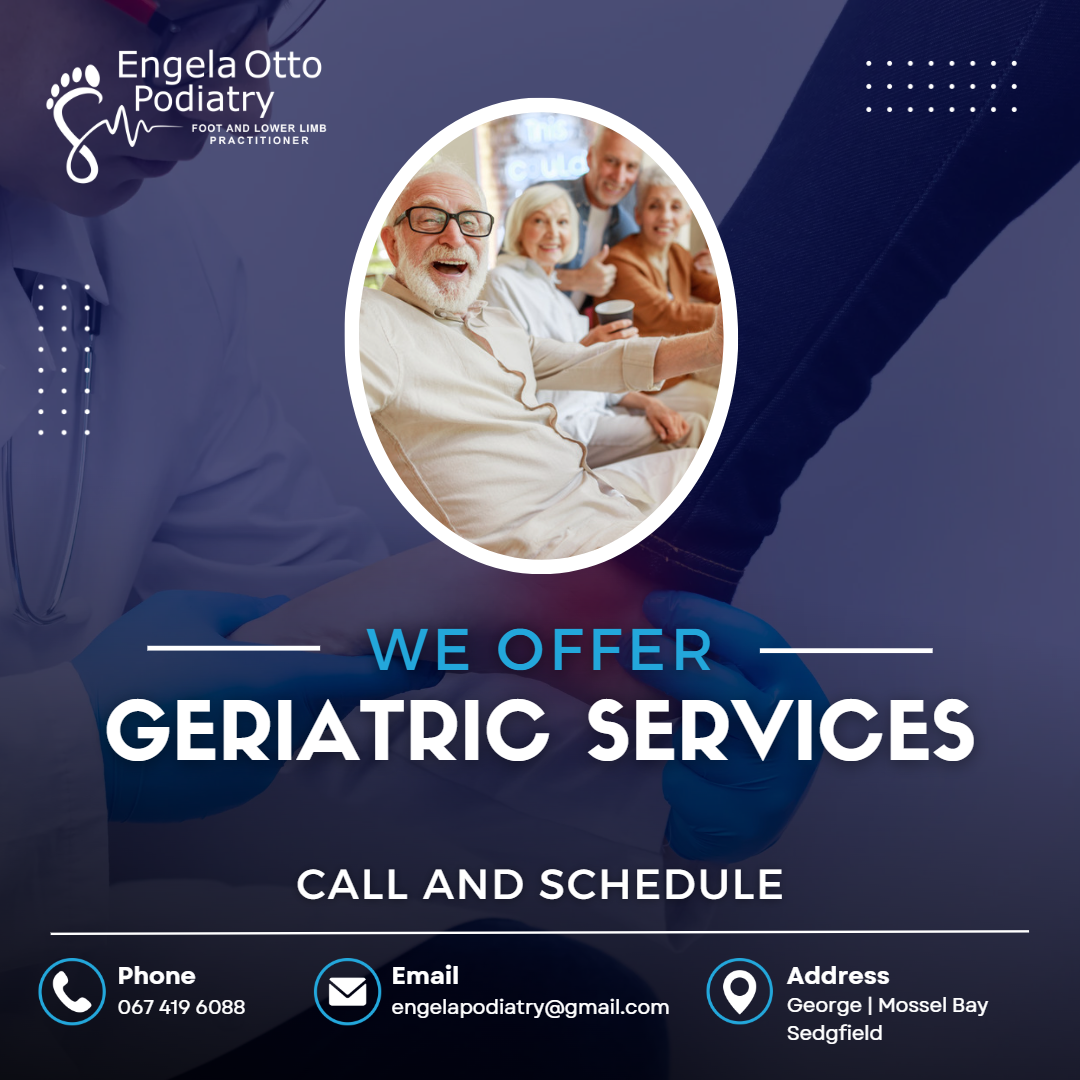 Engela Otto Podiatry
FOOT AND LOWER LIMB PRACTITIONER

WE OFFER
GERIATRIC SERVICES

CALL AND SCHEDULE

Phone
067 419 6088

Email
engelapodiatry@gmail.com

Address
George | Mossel Bay
Sedgfield